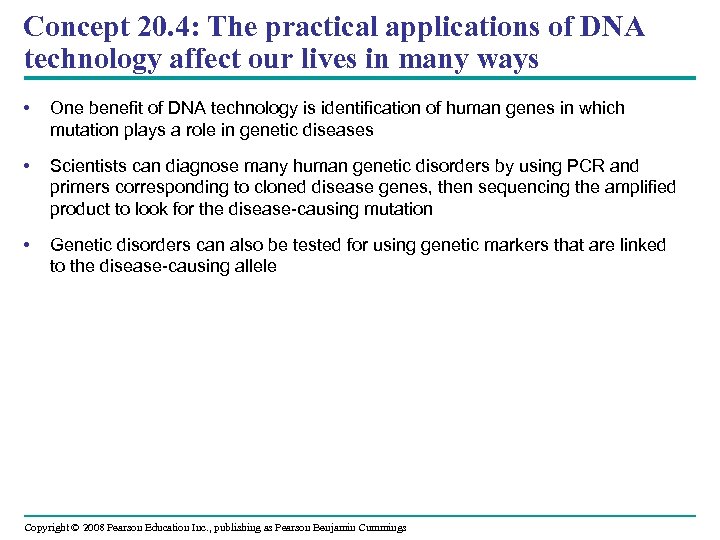 Concept 20.4: The practical applications of DNA technology affect our lives in many ways

• One benefit of DNA technology is identification of human genes in which mutation plays a role in genetic diseases

• Scientists can diagnose many human genetic disorders by using PCR and primers corresponding to cloned disease genes, then sequencing the amplified product to look for the disease-causing mutation

• Genetic disorders can also be tested for using genetic markers that are linked to the disease-causing allele

Copyright © 2008 Pearson Education Inc., publishing as Pearson Benjamin Cummings